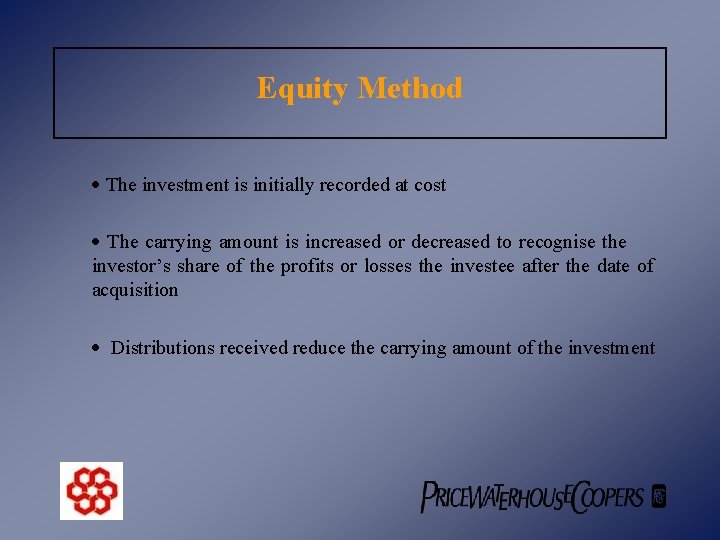 Equity Method

• The investment is initially recorded at cost

• The carrying amount is increased or decreased to recognise the investor's share of the profits or losses the investee after the date of acquisition

• Distributions received reduce the carrying amount of the investment

PRICEWATERHOUSECOOPERS